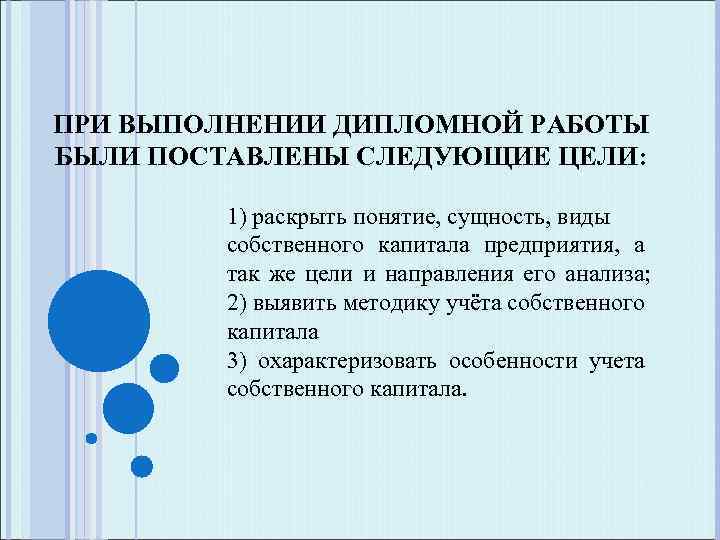 ПРИ ВЫПОЛНЕНИИ ДИПЛОМНОЙ РАБОТЫ БЫЛИ ПОСТАВЛЕНЫ СЛЕДУЮЩИЕ ЦЕЛИ:

1) раскрыть понятие, сущность, виды собственного капитала предприятия, а так же цели и направления его анализа;
2) выявить методику учёта собственного капитала
3) охарактеризовать особенности учета собственного капитала.